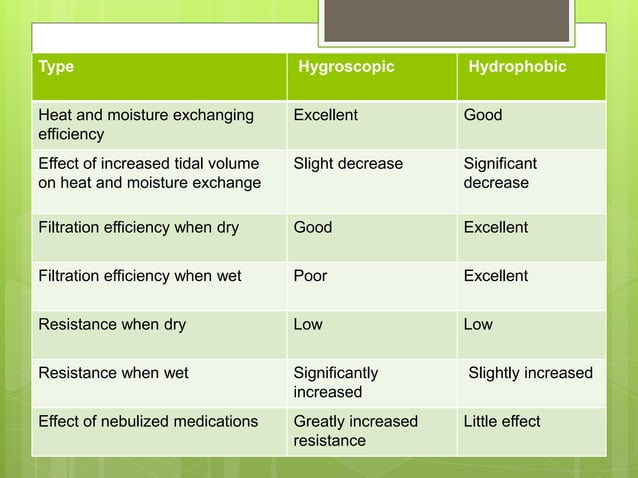 | Type | Hygroscopic | Hydrophobic |
|---|---|---|
| Heat and moisture exchanging efficiency | Excellent | Good |
| Effect of increased tidal volume on heat and moisture exchange | Slight decrease | Significant decrease |
| Filtration efficiency when dry | Good | Excellent |
| Filtration efficiency when wet | Poor | Excellent |
| Resistance when dry | Low | Low |
| Resistance when wet | Significantly increased | Slightly increased |
| Effect of nebulized medications | Greatly increased resistance | Little effect |